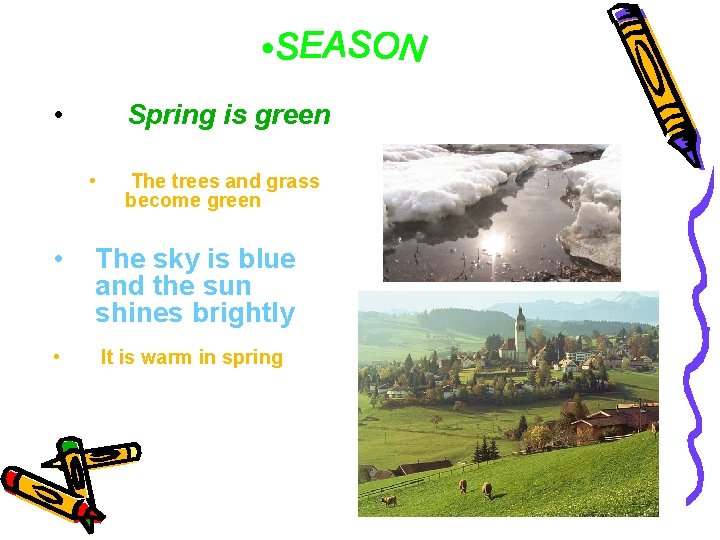 •SEASON

• Spring is green

• The trees and grass become green

• The sky is blue and the sun shines brightly

• It is warm in spring